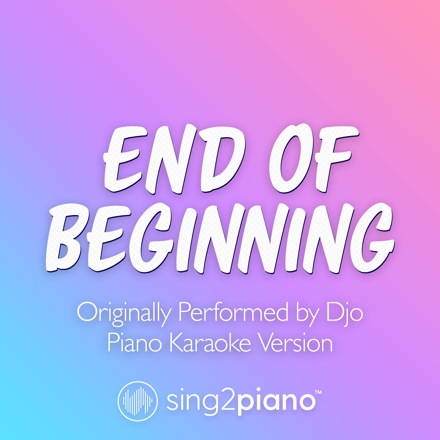 END OF BEGINNING

Originally Performed by Djo
Piano Karaoke Version

sing2piano™